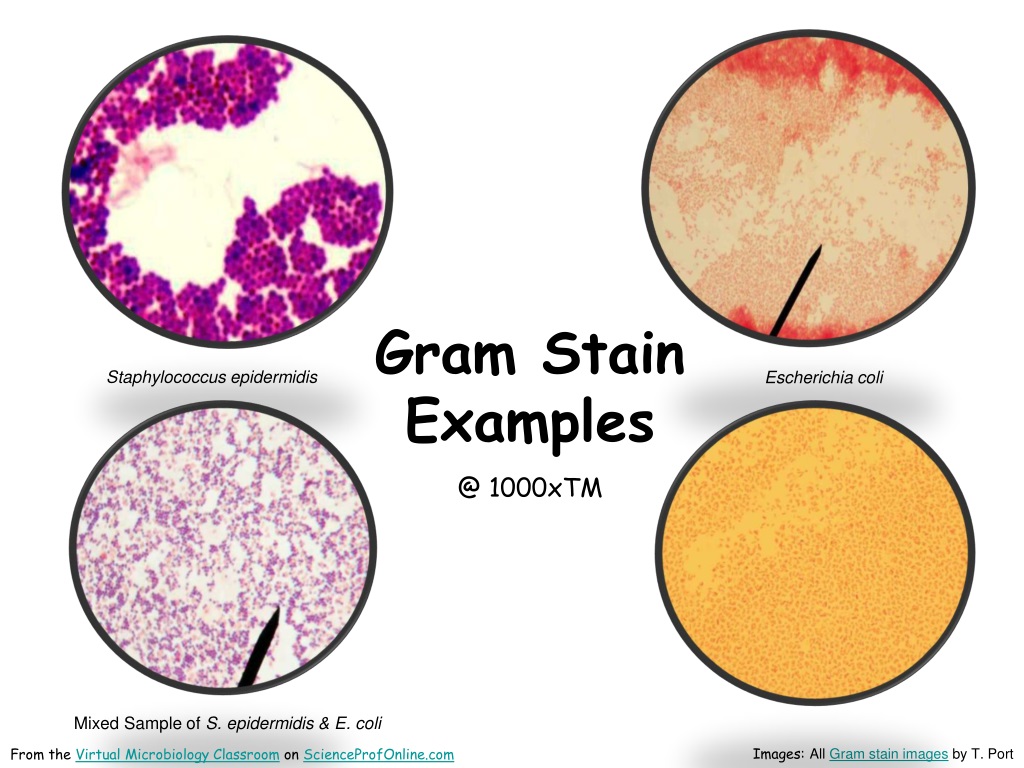 Staphylococcus epidermidis

Gram Stain Examples

@ 1000xTM

Escherichia coli

Mixed Sample of S. epidermidis & E. coli

From the Virtual Microbiology Classroom on ScienceProfOnline.com

Images: All Gram stain images by T. Port